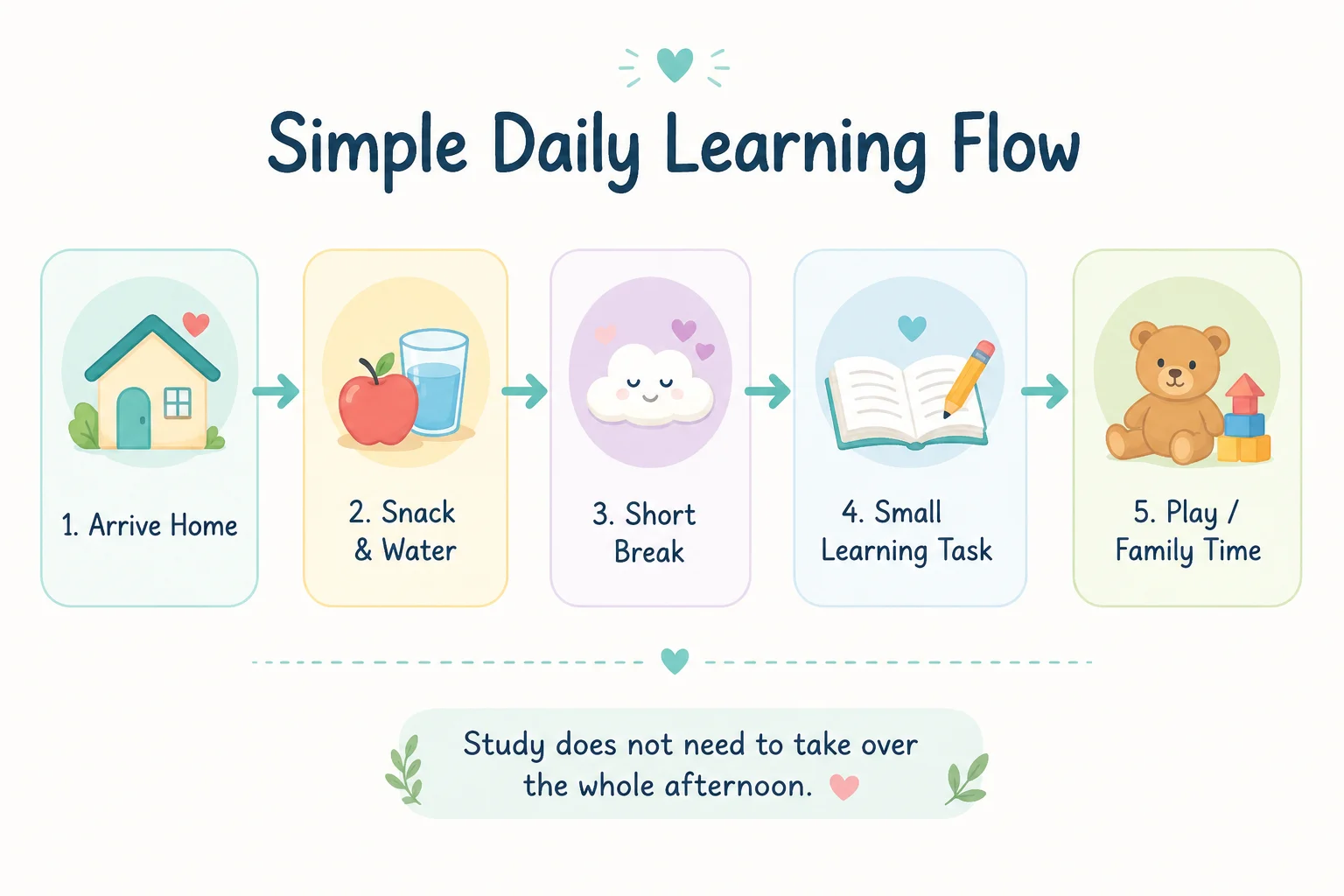 Simple Daily Learning Flow

1. Arrive Home

2. Snack & Water

3. Short Break

4. Small Learning Task

5. Play / Family Time

Study does not need to take over the whole afternoon.